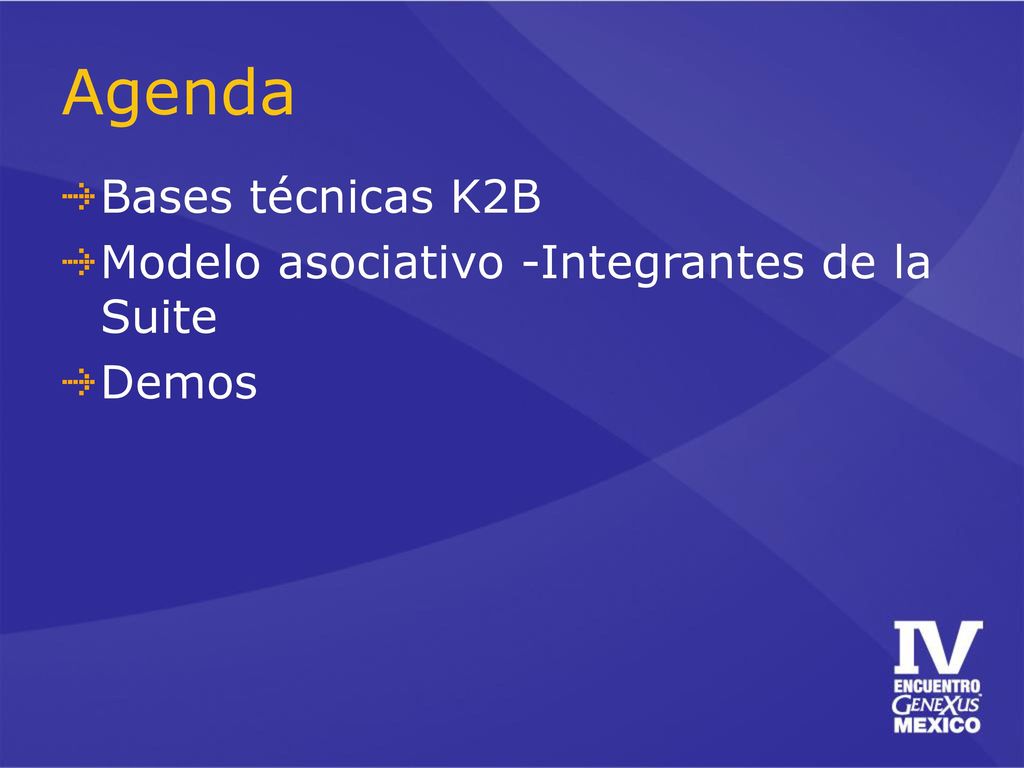 Agenda

Bases técnicas K2B

Modelo asociativo -Integrantes de la Suite

Demos

IV
ENCUENTRO
GENEXUS
MEXICO